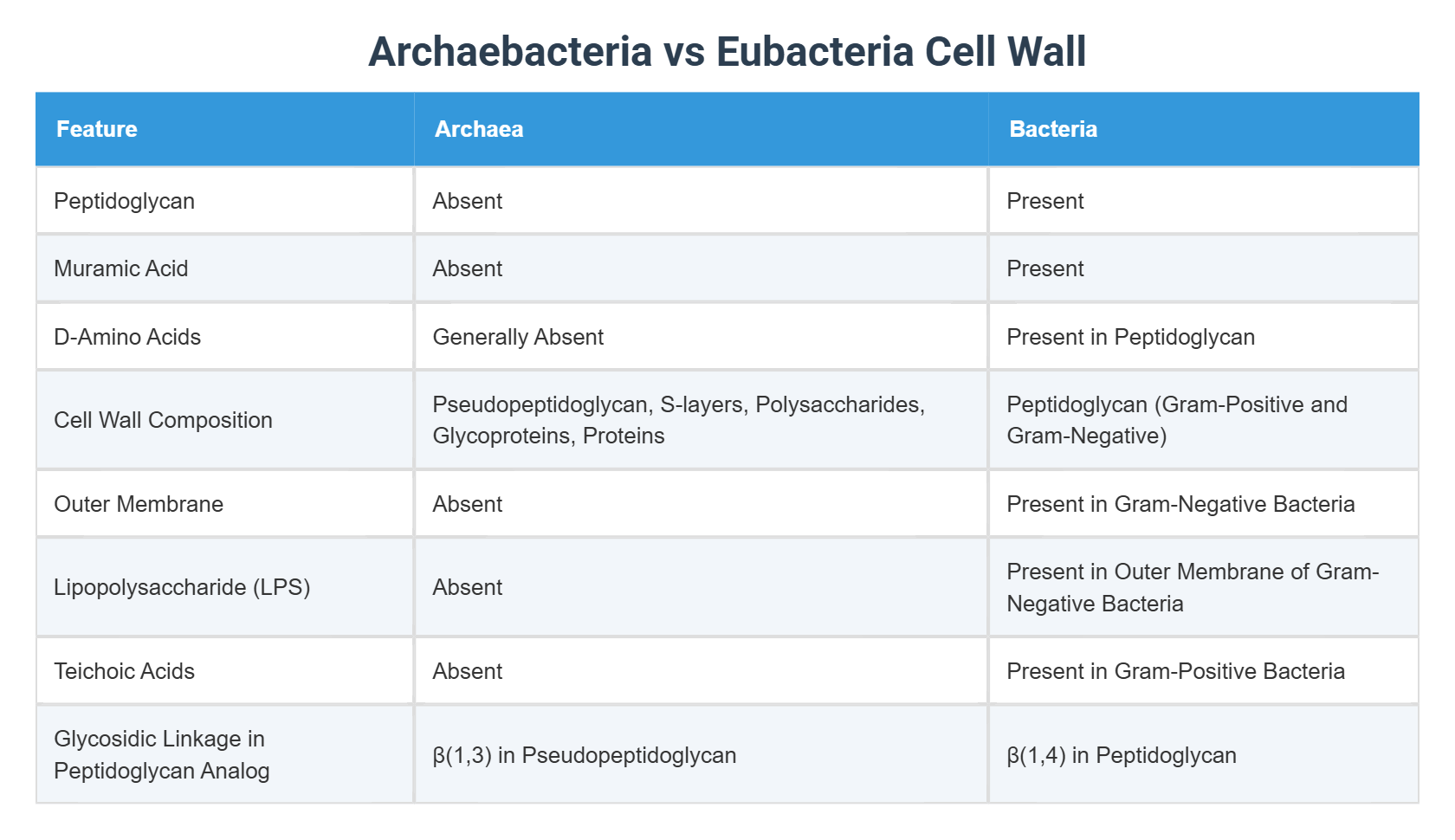 Archaebacteria vs Eubacteria Cell Wall

| Feature | Archaea | Bacteria |
|---|---|---|
| Peptidoglycan | Absent | Present |
| Muramic Acid | Absent | Present |
| D-Amino Acids | Generally Absent | Present in Peptidoglycan |
| Cell Wall Composition | Pseudopeptidoglycan, S-layers, Polysaccharides, Glycoproteins, Proteins | Peptidoglycan (Gram-Positive and Gram-Negative) |
| Outer Membrane | Absent | Present in Gram-Negative Bacteria |
| Lipopolysaccharide (LPS) | Absent | Present in Outer Membrane of Gram-Negative Bacteria |
| Teichoic Acids | Absent | Present in Gram-Positive Bacteria |
| Glycosidic Linkage in Peptidoglycan Analog | β(1,3) in Pseudopeptidoglycan | β(1,4) in Peptidoglycan |